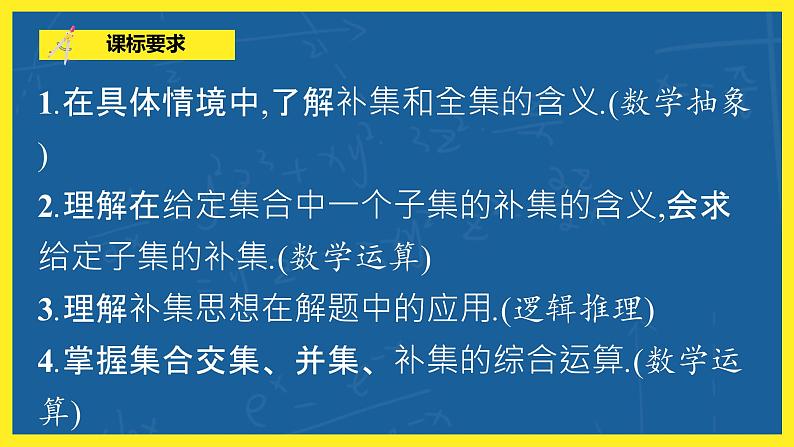 课标要求

1.在具体情境中,了解补集和全集的含义.(数学抽象)

2.理解在给定集合中一个子集的补集的含义,会求给定子集的补集.(数学运算)

3.理解补集思想在解题中的应用.(逻辑推理)

4.掌握集合交集、并集、补集的综合运算.(数学运算)